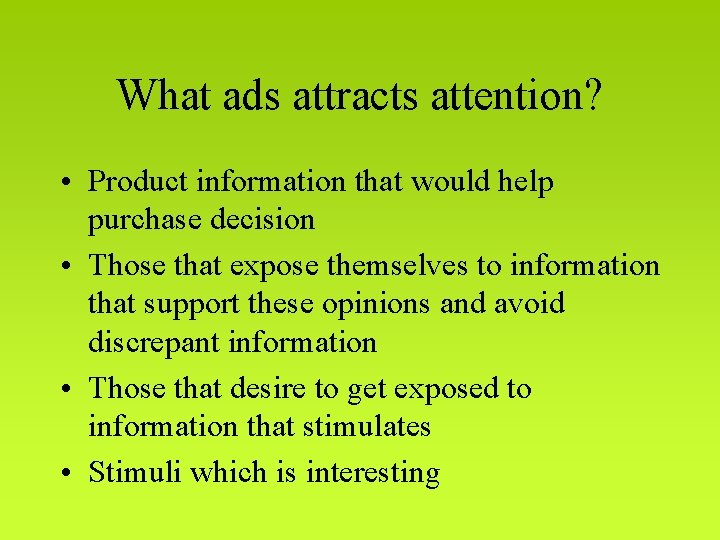 What ads attracts attention?

• Product information that would help purchase decision
• Those that expose themselves to information that support these opinions and avoid discrepant information
• Those that desire to get exposed to information that stimulates
• Stimuli which is interesting